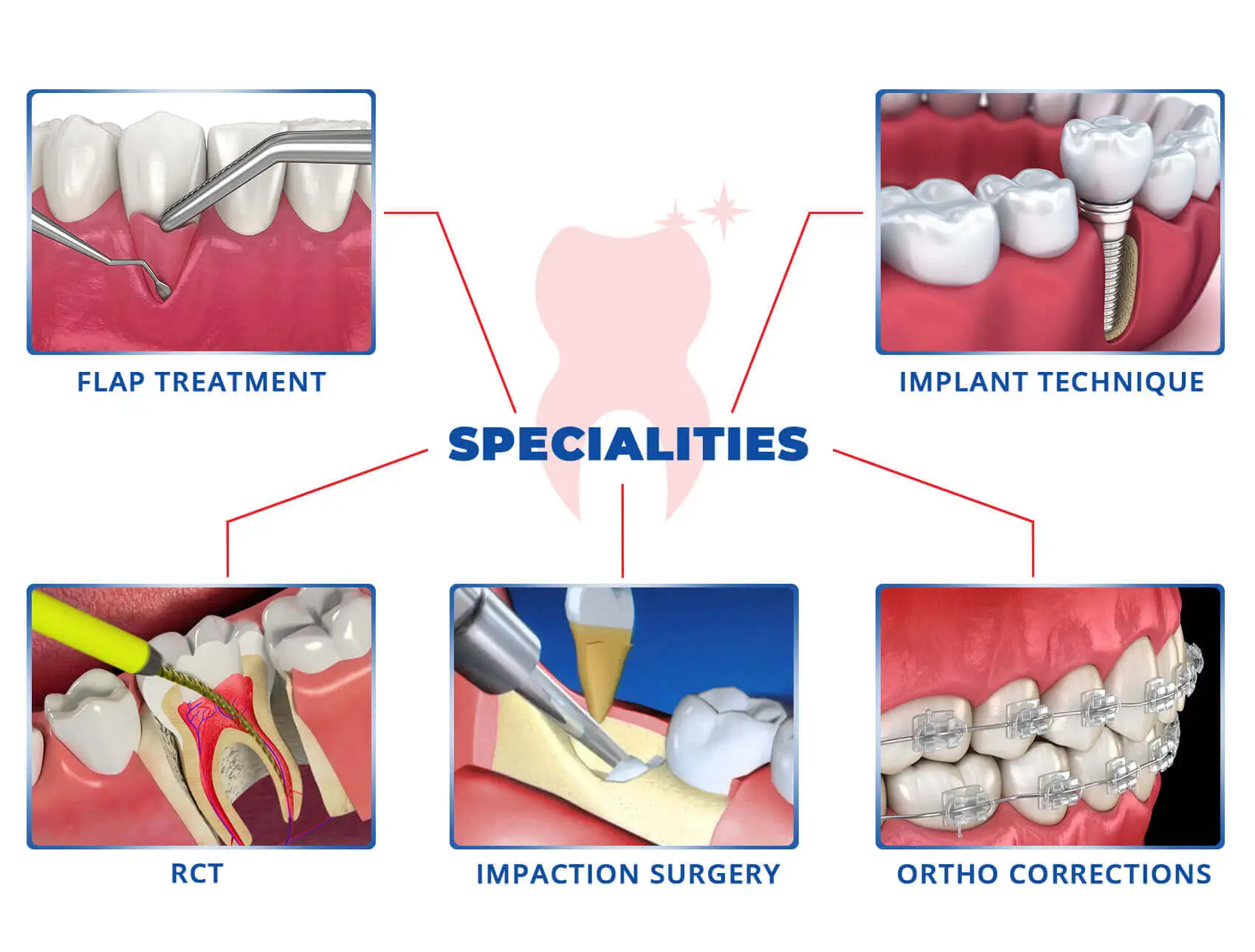 FLAP TREATMENT

IMPLANT TECHNIQUE

SPECIALITIES

RCT

IMPACTION SURGERY

ORTHO CORRECTIONS